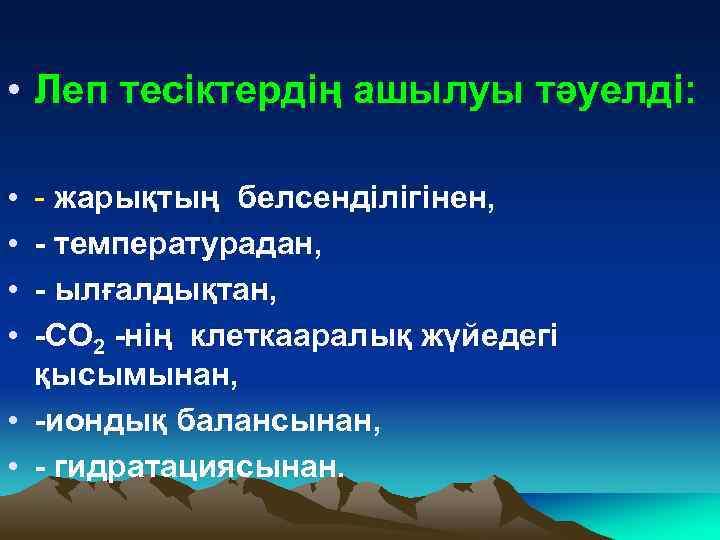 • Леп тесіктердің ашылуы тәуелді:

• - жарықтың белсенділігінен,
• - температурадан,
• - ылғалдықтан,
• -$CO_2$ -нің клеткааралық жүйедегі қысымынан,
• -иондық балансынан,
• - гидратациясынан.